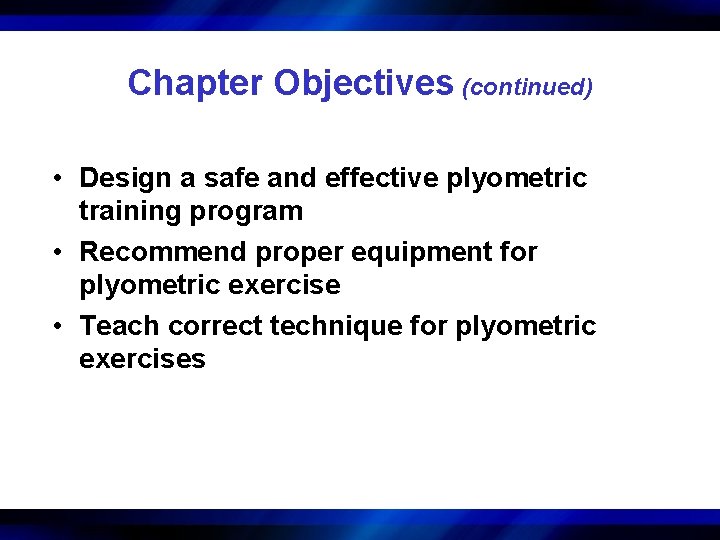 Chapter Objectives (continued)

• Design a safe and effective plyometric training program
• Recommend proper equipment for plyometric exercise
• Teach correct technique for plyometric exercises